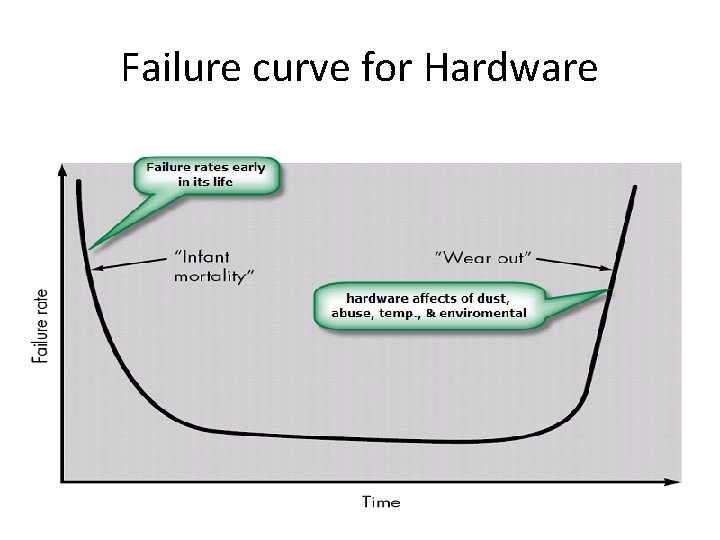 Failure curve for Hardware

Failure rates early in its life

"Infant mortality"

"Wear out"

hardware affects of dust, abuse, temp., & enviromental

Failure rate

Time